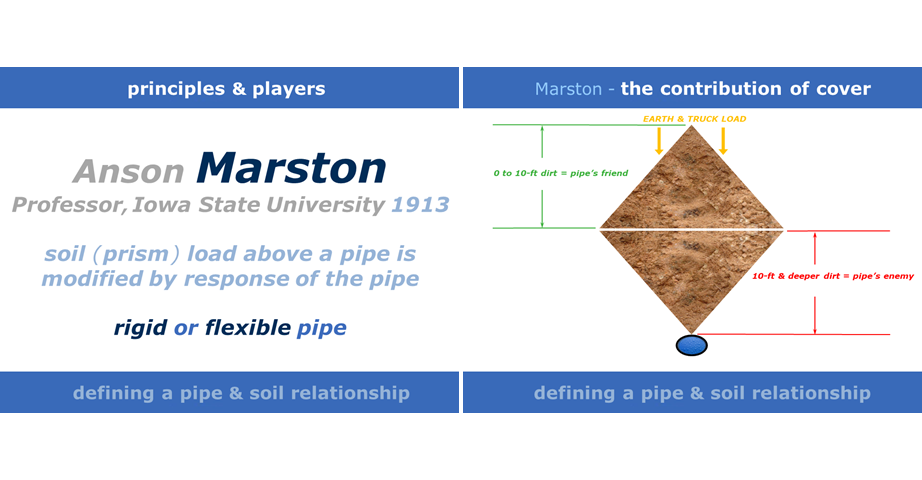 principles & players

Anson Marston
Professor, Iowa State University 1913

soil (prism) load above a pipe is modified by response of the pipe

rigid or flexible pipe

defining a pipe & soil relationship

Marston - the contribution of cover

EARTH & TRUCK LOAD

0 to 10-ft dirt = pipe's friend

10-ft & deeper dirt = pipe's enemy

defining a pipe & soil relationship